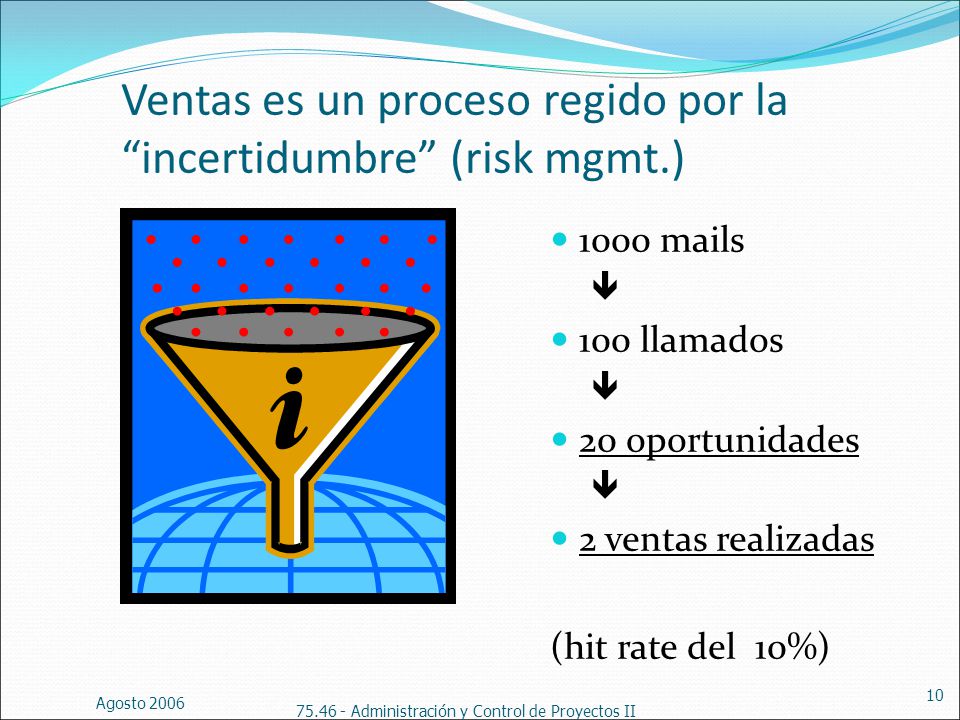 Ventas es un proceso regido por la “incertidumbre” (risk mgmt.)

i

- 1000 mails
↓
- 100 llamados
↓
- 20 oportunidades
↓
- 2 ventas realizadas

(hit rate del 10%)

Agosto 2006

75.46 - Administración y Control de Proyectos II

10